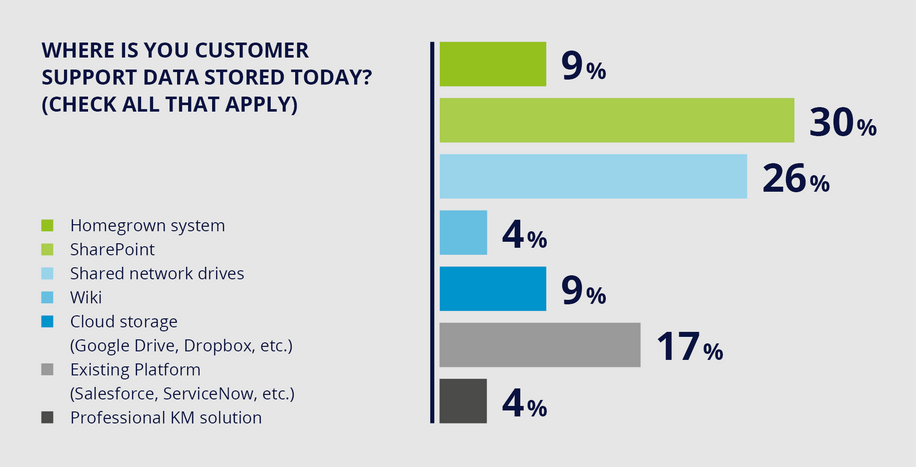 WHERE IS YOU CUSTOMER SUPPORT DATA STORED TODAY? (CHECK ALL THAT APPLY)

Homegrown system
SharePoint
Shared network drives
Wiki
Cloud storage (Google Drive, Dropbox, etc.)
Existing Platform (Salesforce, ServiceNow, etc.)
Professional KM solution

9%
30%
26%
4%
9%
17%
4%